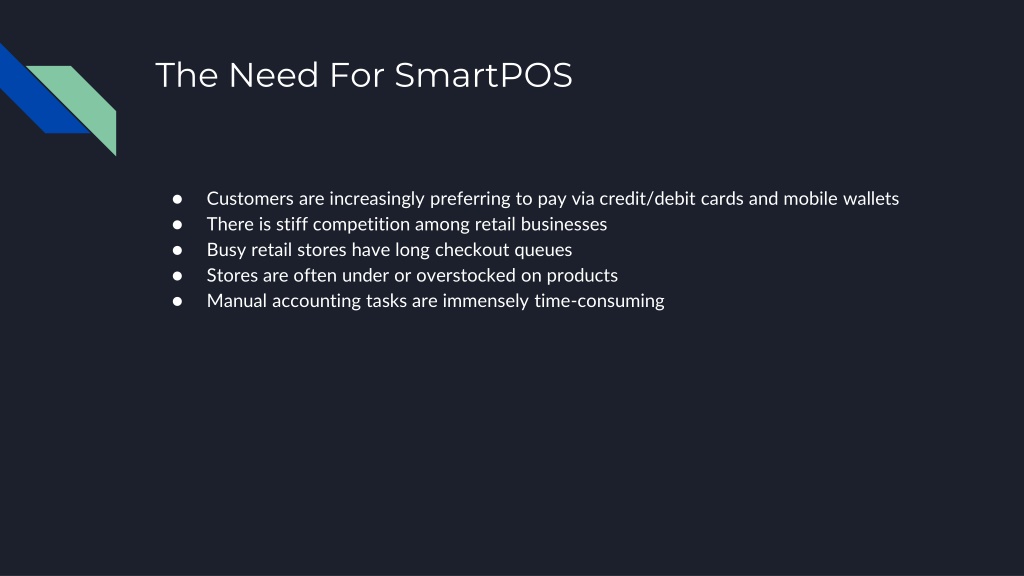 The Need For SmartPOS

● Customers are increasingly preferring to pay via credit/debit cards and mobile wallets
● There is stiff competition among retail businesses
● Busy retail stores have long checkout queues
● Stores are often under or overstocked on products
● Manual accounting tasks are immensely time-consuming